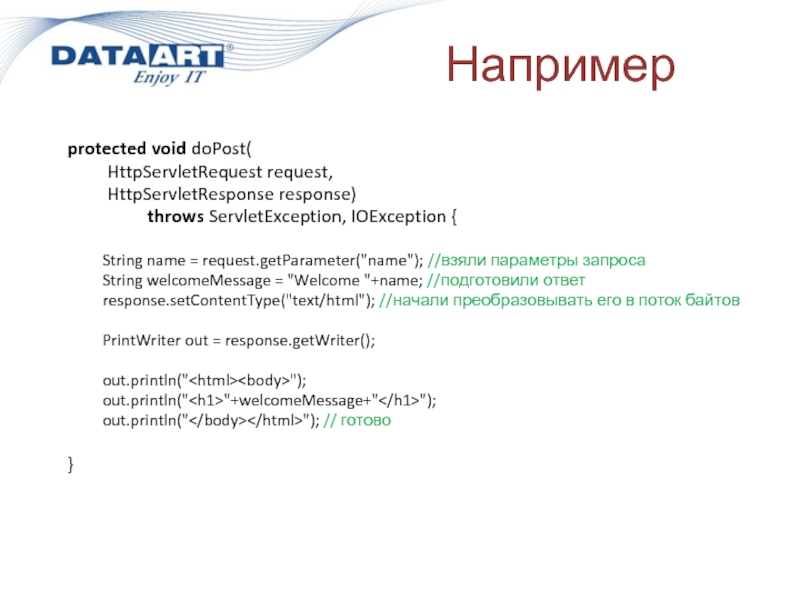 DATAART®
Enjoy IT

Например

protected void doPost(
HttpServletRequest request,
HttpServletResponse response)
throws ServletException, IOException {

String name = request.getParameter("name"); //взяли параметры запроса
String welcomeMessage = "Welcome "+name; //подготовили ответ
response.setContentType("text/html"); //начали преобразовывать его в поток байтов

PrintWriter out = response.getWriter();

out.println("<html><body>");
out.println("<h1>"+welcomeMessage+"</h1>");
out.println("</body></html>"); // готово

}